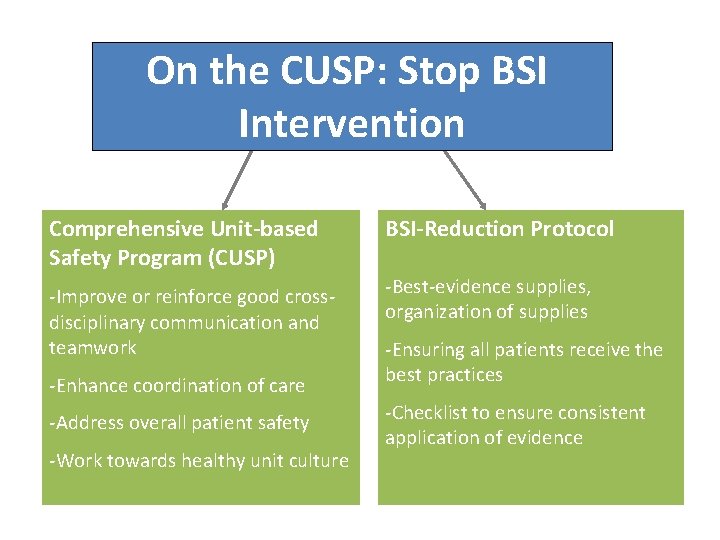 On the CUSP: Stop BSI Intervention

Comprehensive Unit-based Safety Program (CUSP)

-Improve or reinforce good cross-disciplinary communication and teamwork

-Enhance coordination of care

-Address overall patient safety

-Work towards healthy unit culture

BSI-Reduction Protocol

-Best-evidence supplies, organization of supplies

-Ensuring all patients receive the best practices

-Checklist to ensure consistent application of evidence